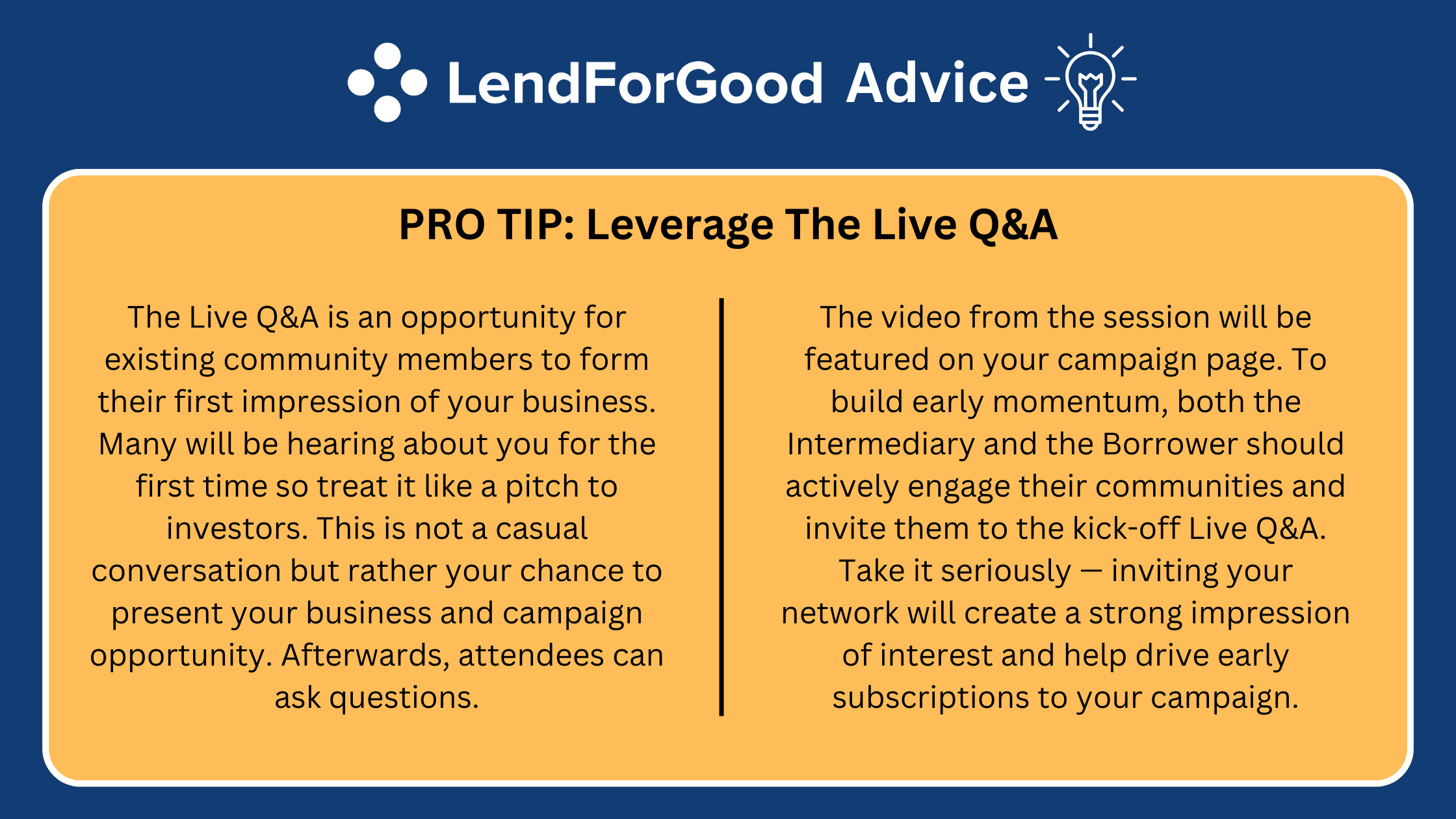 LendForGood Advice

PRO TIP: Leverage The Live Q&A

The Live Q&A is an opportunity for existing community members to form their first impression of your business. Many will be hearing about you for the first time so treat it like a pitch to investors. This is not a casual conversation but rather your chance to present your business and campaign opportunity. Afterwards, attendees can ask questions.

The video from the session will be featured on your campaign page. To build early momentum, both the Intermediary and the Borrower should actively engage their communities and invite them to the kick-off Live Q&A. Take it seriously — inviting your network will create a strong impression of interest and help drive early subscriptions to your campaign.